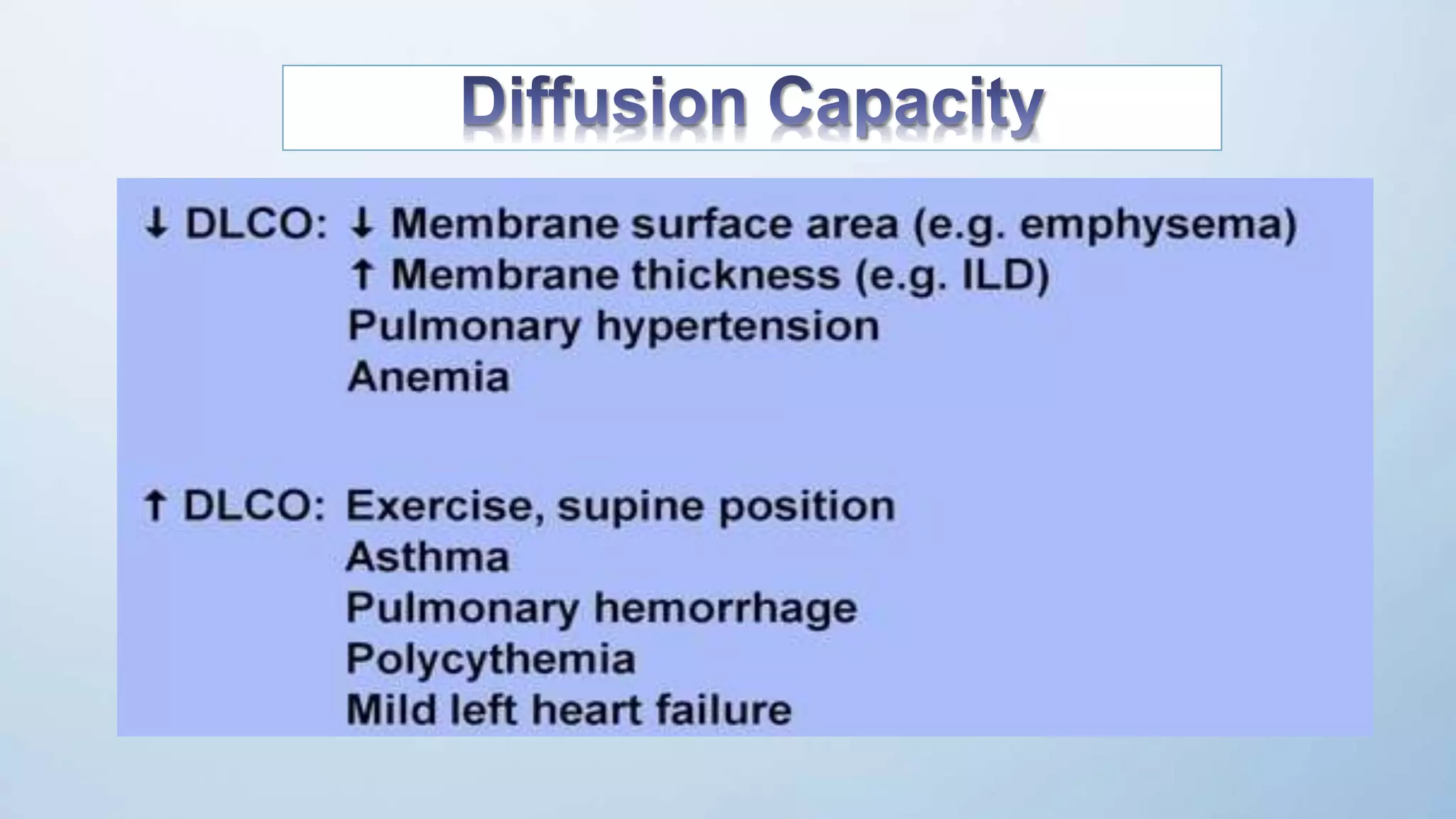 Diffusion Capacity

↓ DLCO: ↓ Membrane surface area (e.g. emphysema)
↑ Membrane thickness (e.g. ILD)
Pulmonary hypertension
Anemia

↑ DLCO: Exercise, supine position
Asthma
Pulmonary hemorrhage
Polycythemia
Mild left heart failure